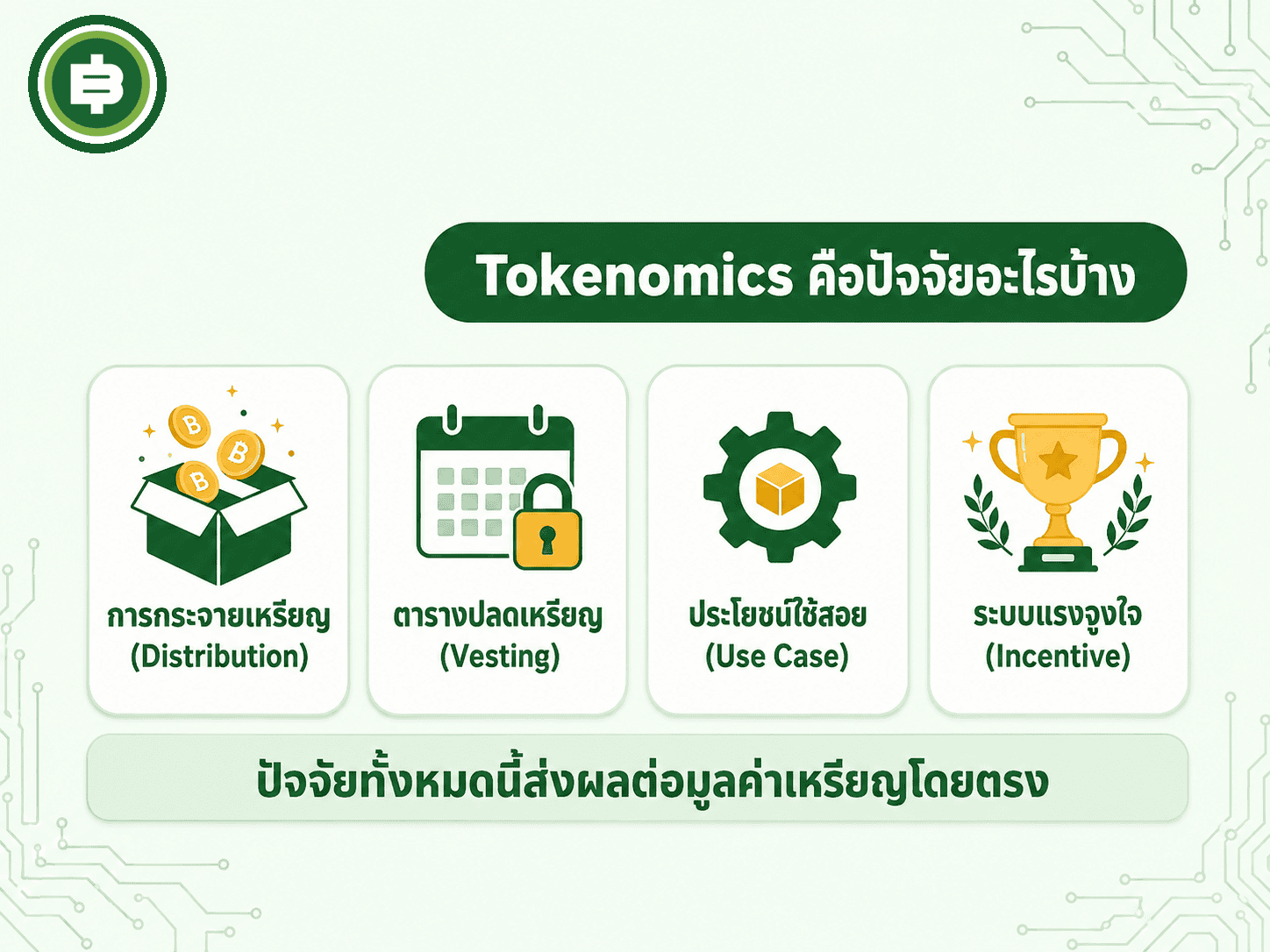 Tokenomics คือปัจจัยอะไรบ้าง

การกระจายเหรียญ
(Distribution)

ตารางปลดเหรียญ
(Vesting)

ประโยชน์ใช้สอย
(Use Case)

ระบบแรงจูงใจ
(Incentive)

ปัจจัยทั้งหมดนี้ส่งผลต่อมูลค่าเหรียญโดยตรง